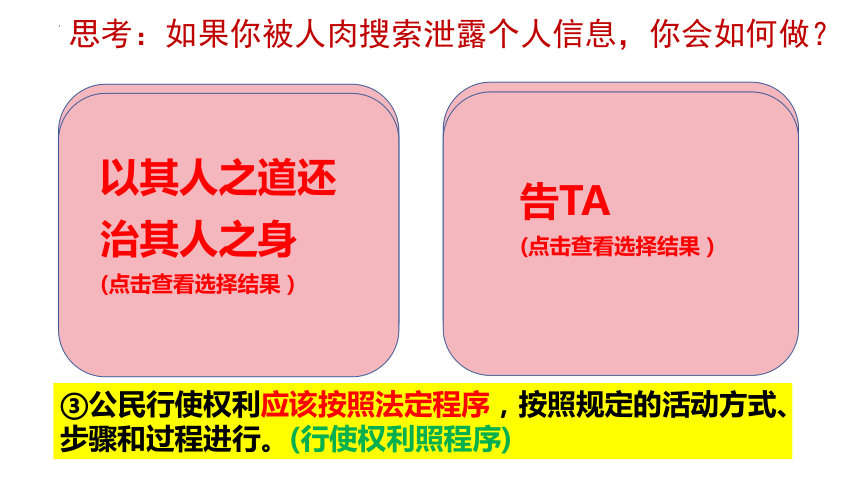 思考：如果你被人肉搜索泄露个人信息，你会如何做？

以其人之道还治其人之身
(点击查看选择结果 )

告TA
(点击查看选择结果 )

③公民行使权利应该按照法定程序，按照规定的活动方式、步骤和过程进行。(行使权利照程序)